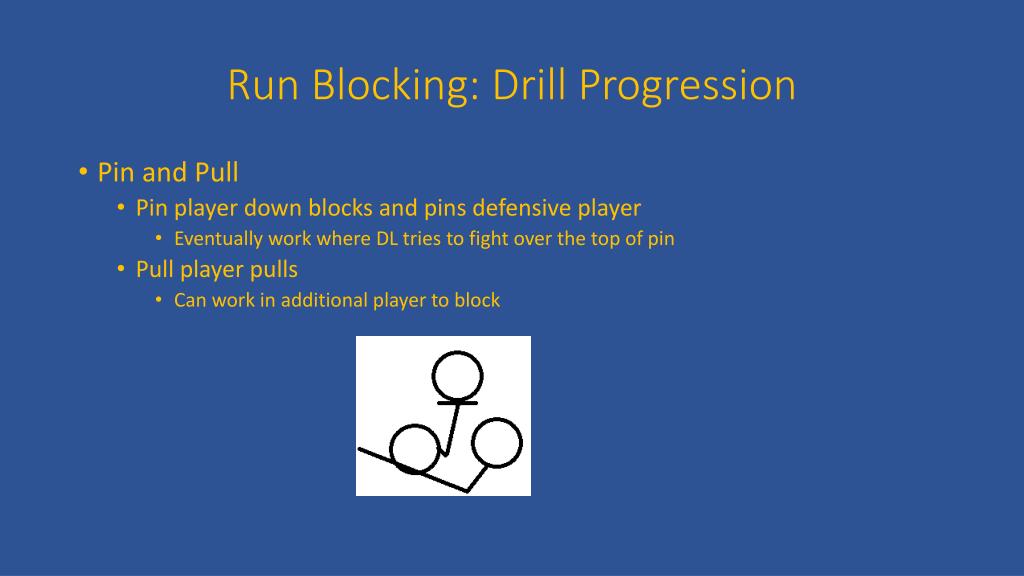 Run Blocking: Drill Progression

• Pin and Pull
  • Pin player down blocks and pins defensive player
    • Eventually work where DL tries to fight over the top of pin
  • Pull player pulls
    • Can work in additional player to block